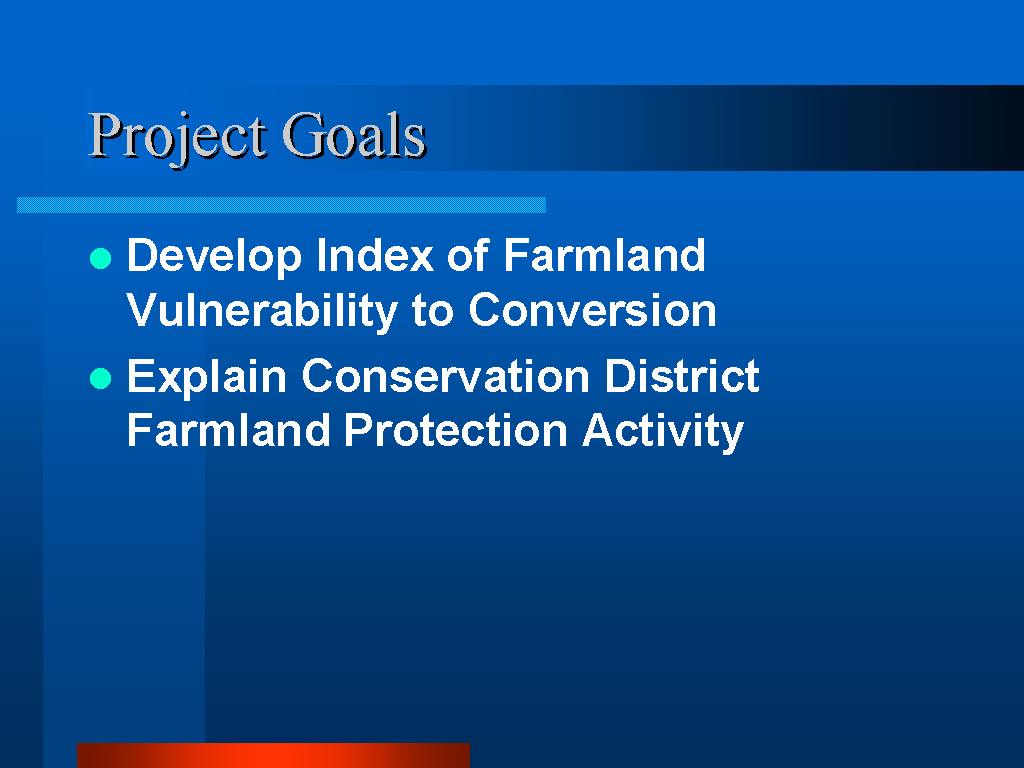 Project Goals

- Develop Index of Farmland Vulnerability to Conversion
- Explain Conservation District Farmland Protection Activity